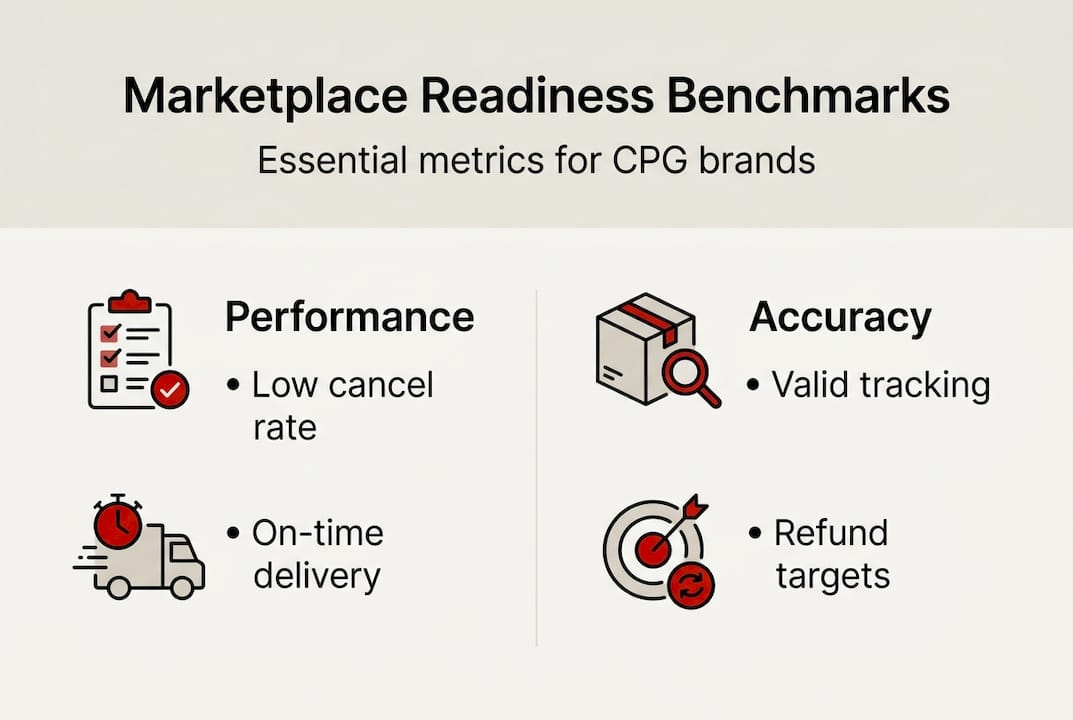 Marketplace Readiness Benchmarks

Essential metrics for CPG brands

Performance

• Low cancel rate

• On-time delivery

Accuracy

• Valid tracking

• Refund targets